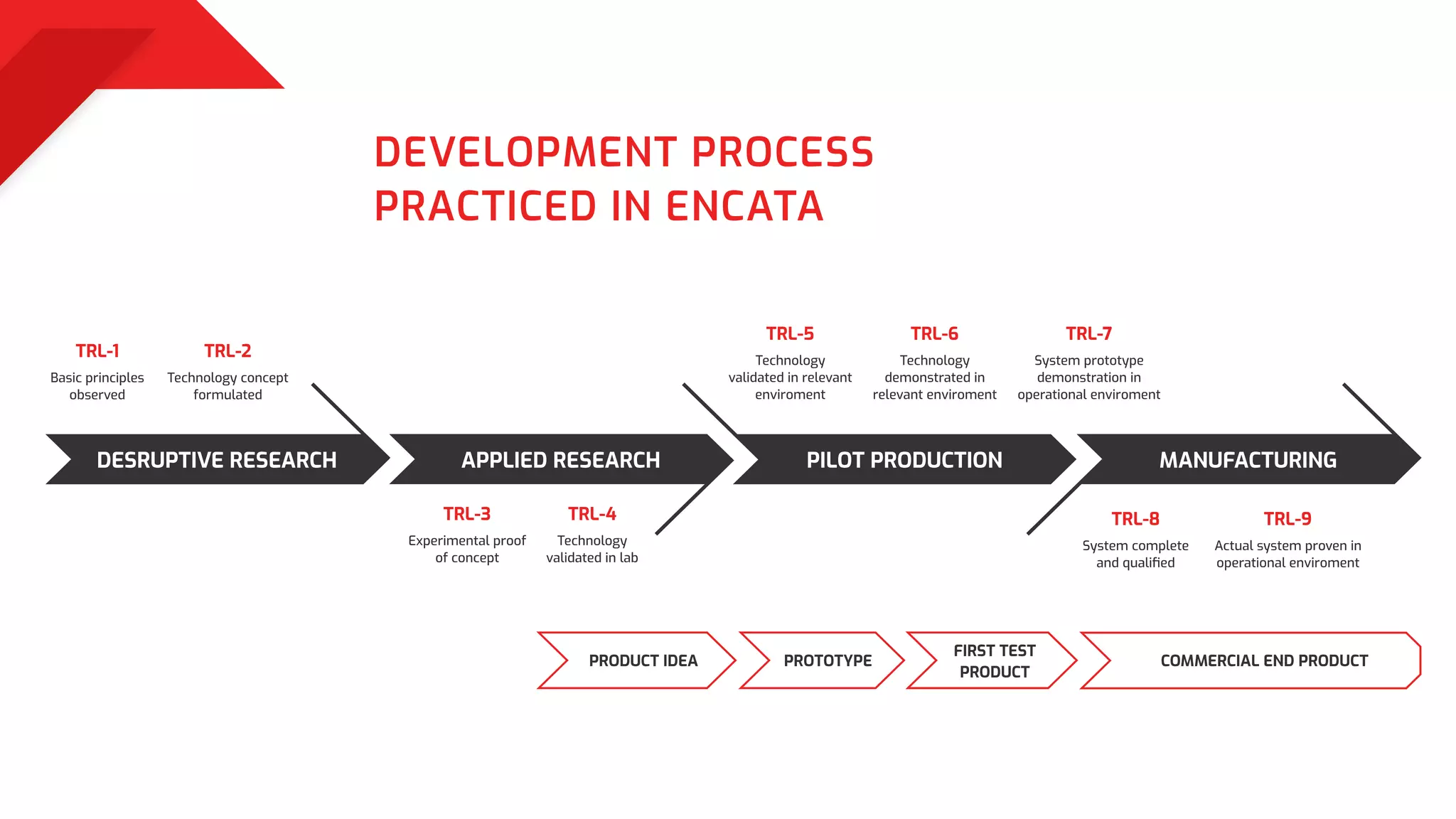 DEVELOPMENT PROCESS PRACTICED IN ENCATA

TRL-1
Basic principles observed

TRL-2
Technology concept formulated

TRL-5
Technology validated in relevant enviroment

TRL-6
Technology demonstrated in relevant enviroment

TRL-7
System prototype demonstration in operational enviroment

DESRUPTIVE RESEARCH

APPLIED RESEARCH

PILOT PRODUCTION

MANUFACTURING

TRL-3
Experimental proof of concept

TRL-4
Technology validated in lab

TRL-8
System complete and qualified

TRL-9
Actual system proven in operational enviroment

PRODUCT IDEA

PROTOTYPE

FIRST TEST PRODUCT

COMMERCIAL END PRODUCT